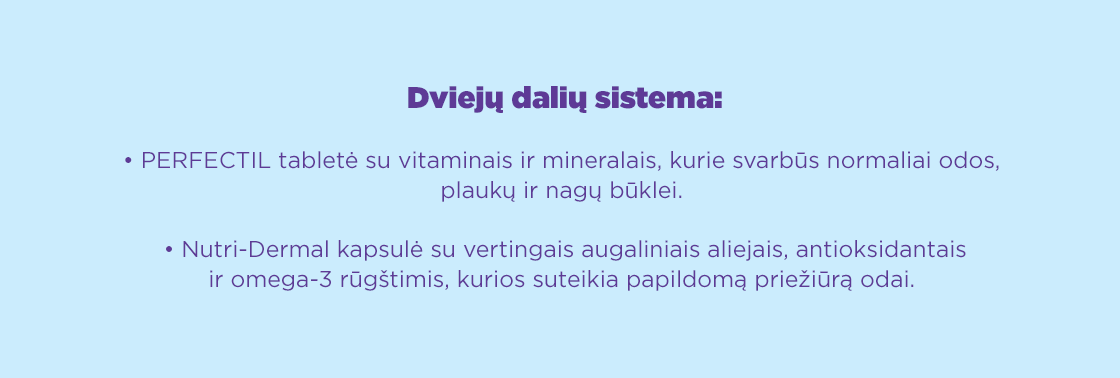 Dviejų dalių sistema:

• PERFECTIL tabletė su vitaminais ir mineralais, kurie svarbūs normaliai odos, plaukų ir nagų būklei.

• Nutri-Dermal kapsulė su vertingais augaliniais aliejais, antioksidantais ir omega-3 rūgštimis, kurios suteikia papildomą priežiūrą odai.